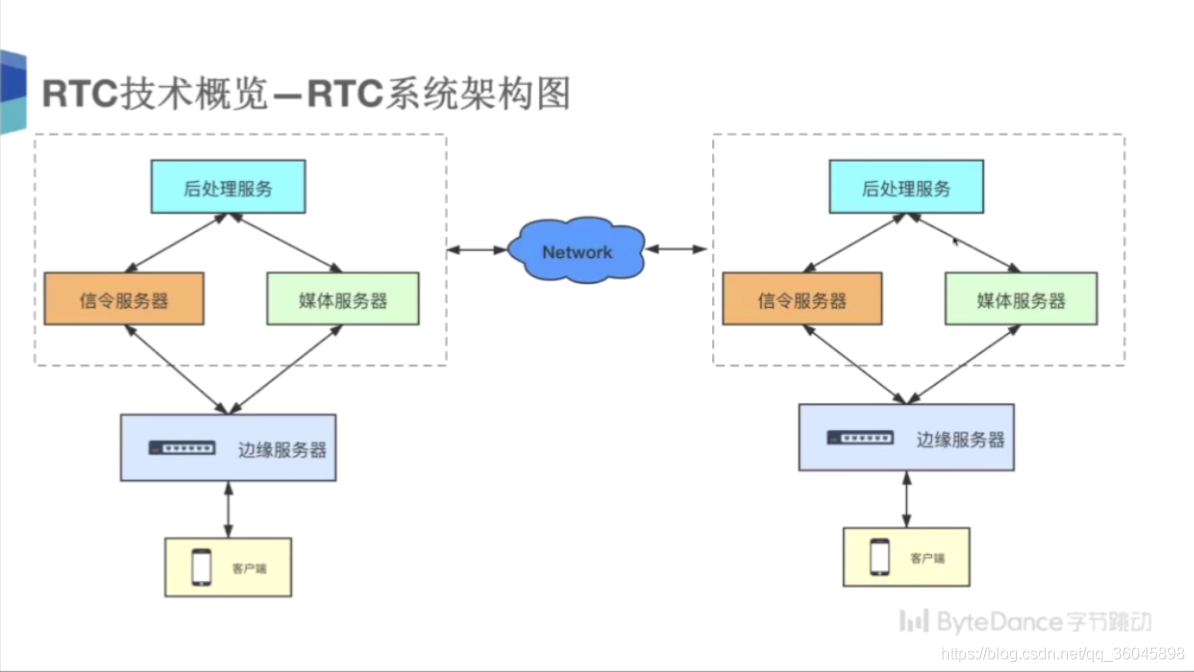 RTC技术概览—RTC系统架构图

后处理服务

信令服务器

媒体服务器

边缘服务器

客户端

Network

后处理服务

信令服务器

媒体服务器

边缘服务器

客户端

ByteDance字节跳动

https://blog.csdn.net/qq_36045898